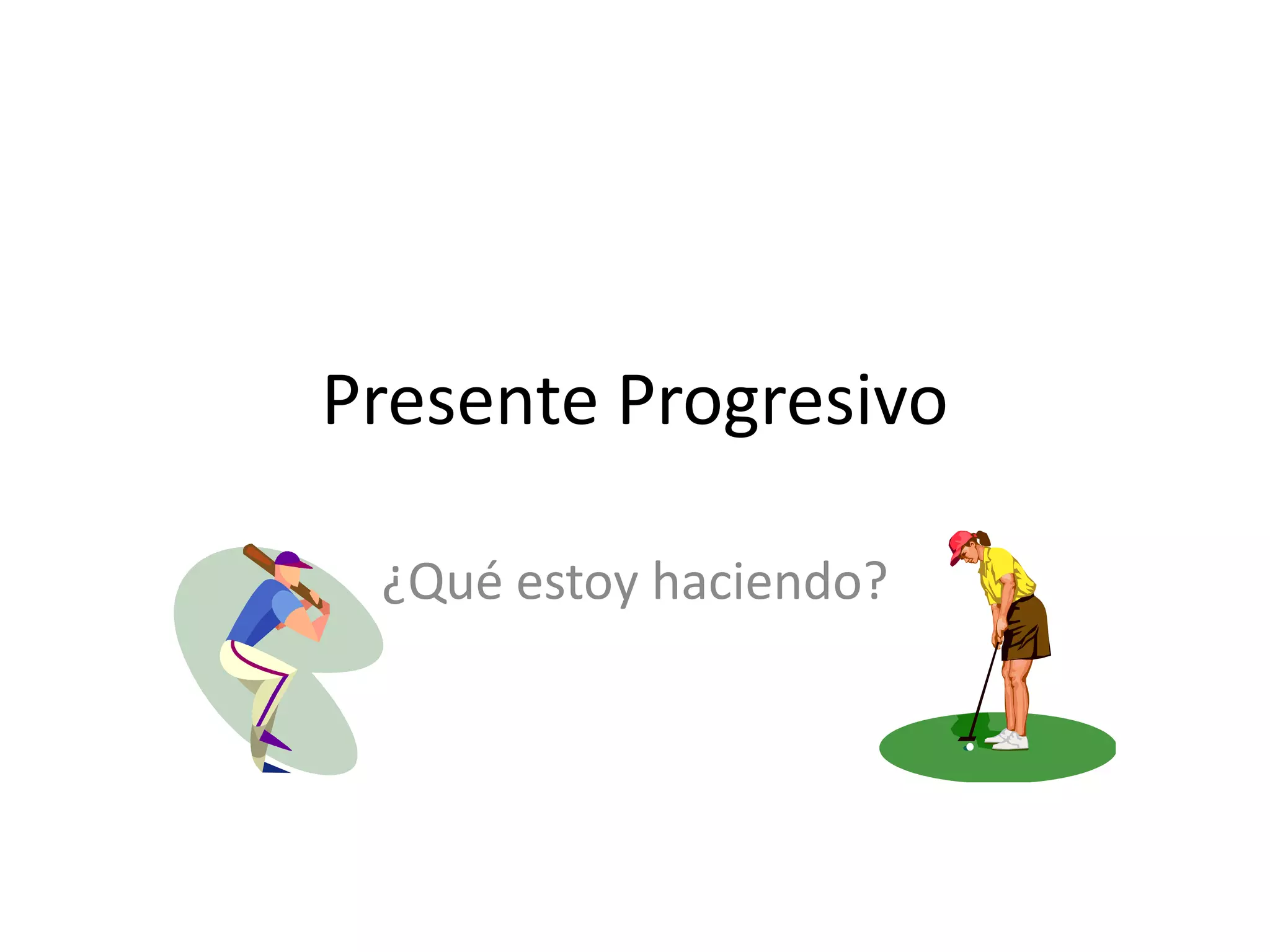 Presente Progresivo

¿Qué estoy haciendo?